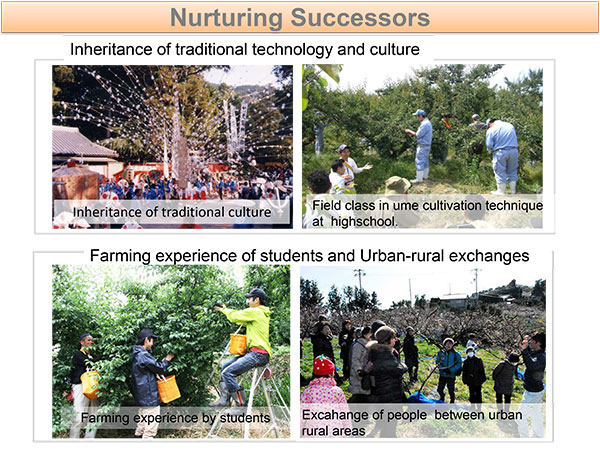 Nurturing Successors

Inheritance of traditional technology and culture

Inheritance of traditional culture

Field class in ume cultivation technique at highschool.

Farming experience of students and Urban-rural exchanges

Farming experience by students

Excahange of people between urban rural areas